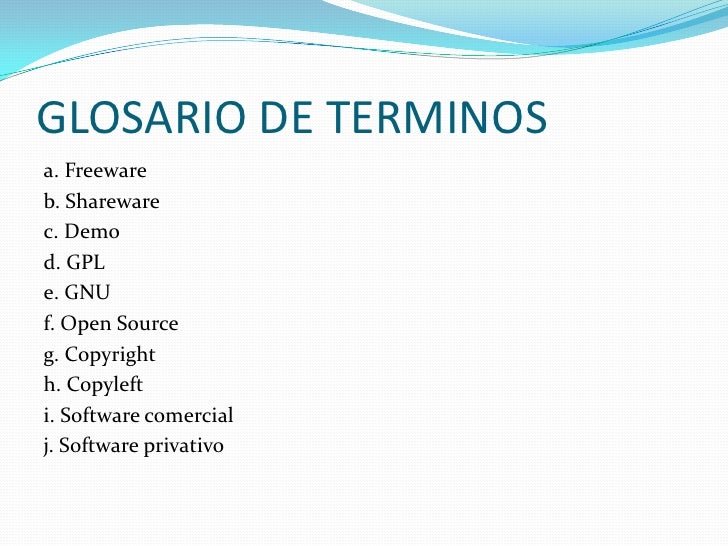 GLOSARIO DE TERMINOS

a. Freeware
b. Shareware
c. Demo
d. GPL
e. GNU
f. Open Source
g. Copyright
h. Copyleft
i. Software comercial
j. Software privativo